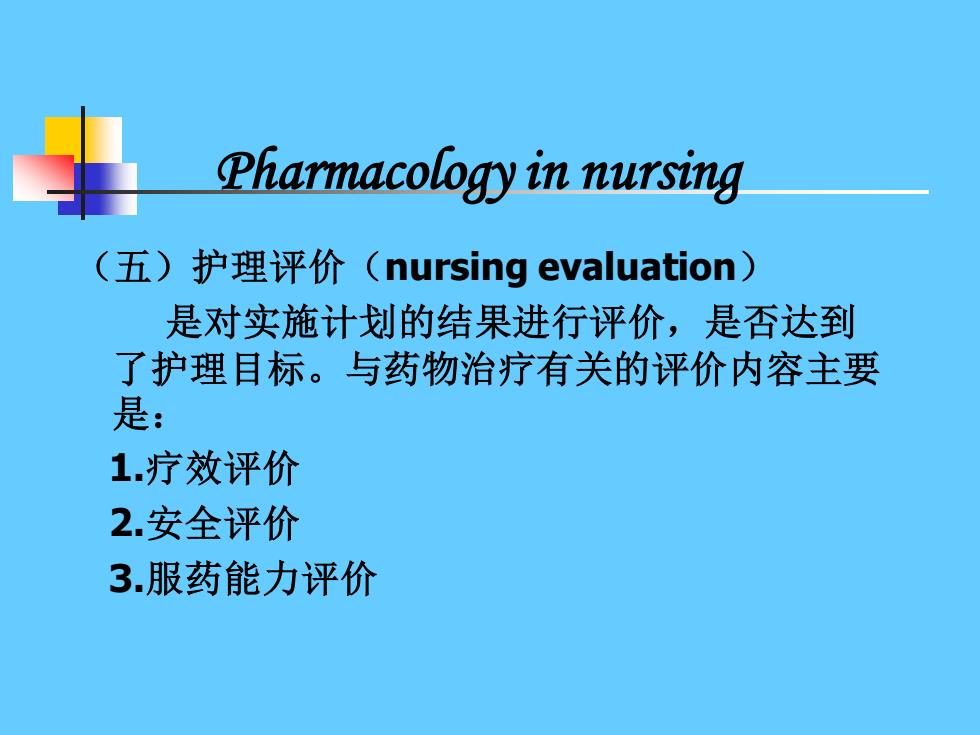 Pharmacology in nursing

（五）护理评价（nursing evaluation）

是对实施计划的结果进行评价，是否达到了护理目标。与药物治疗有关的评价内容主要是：

1.疗效评价

2.安全评价

3.服药能力评价